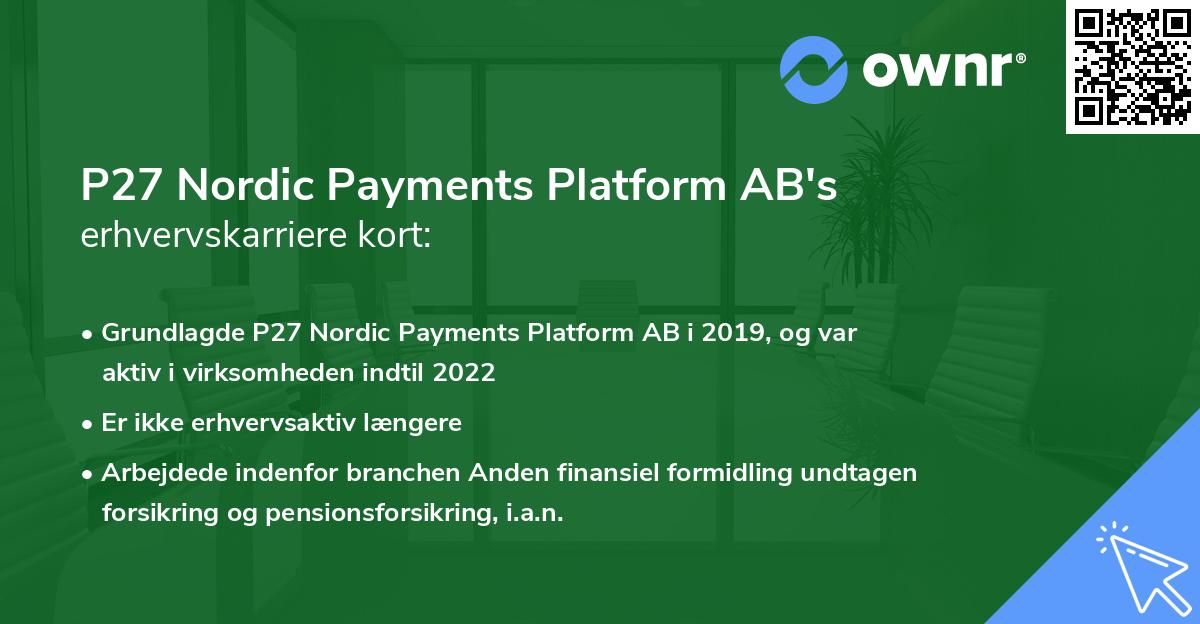 ownr®

P27 Nordic Payments Platform AB's
erhvervskarriere kort:

• Grundlagde P27 Nordic Payments Platform AB i 2019, og var aktiv i virksomheden indtil 2022
• Er ikke erhvervsaktiv længere
• Arbejdede indenfor branchen Anden finansiel formidling undtagen forsikring og pensionsforsikring, i.a.n.